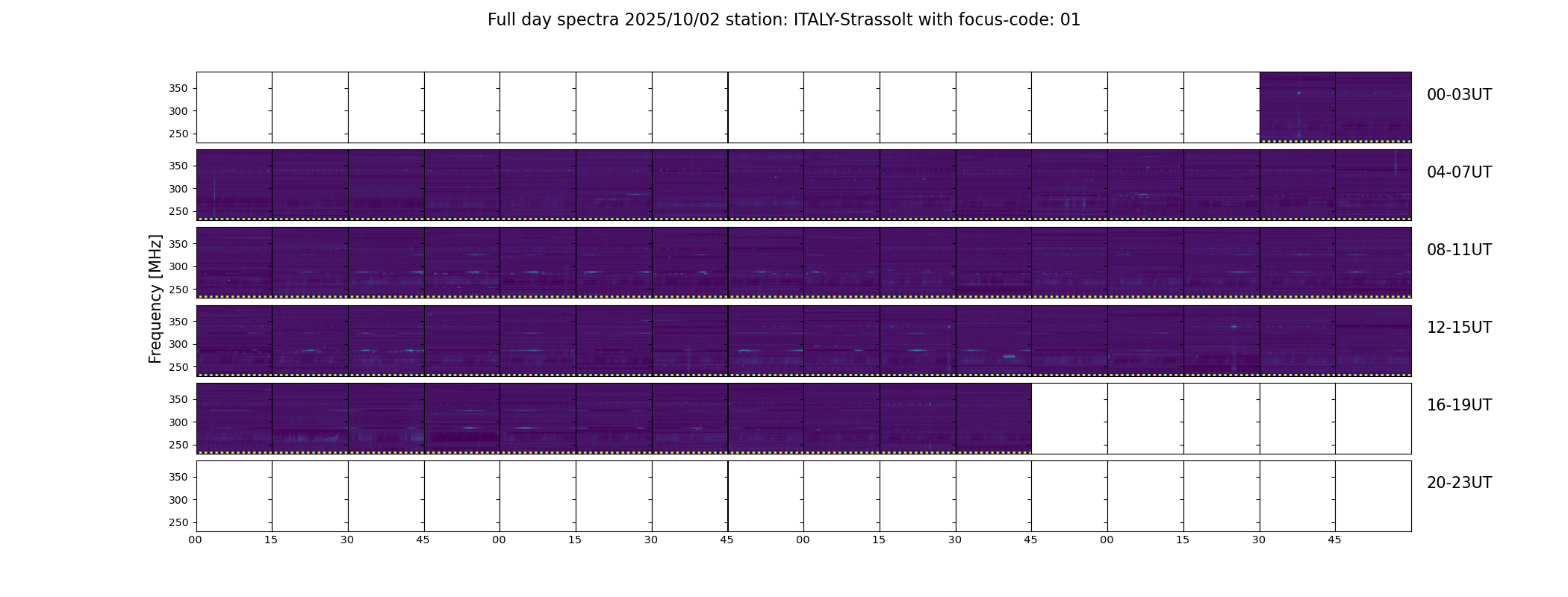 Full day spectra 2025/10/02 station: ITALY-Strassolt with focus-code: 01

Frequency [MHz]

350
300
250
00-03UT

350
300
250
04-07UT

350
300
250
08-11UT

350
300
250
12-15UT

350
300
250
16-19UT

350
300
250
20-23UT

00 15 30 45 00 15 30 45 00 15 30 45 00 15 30 45